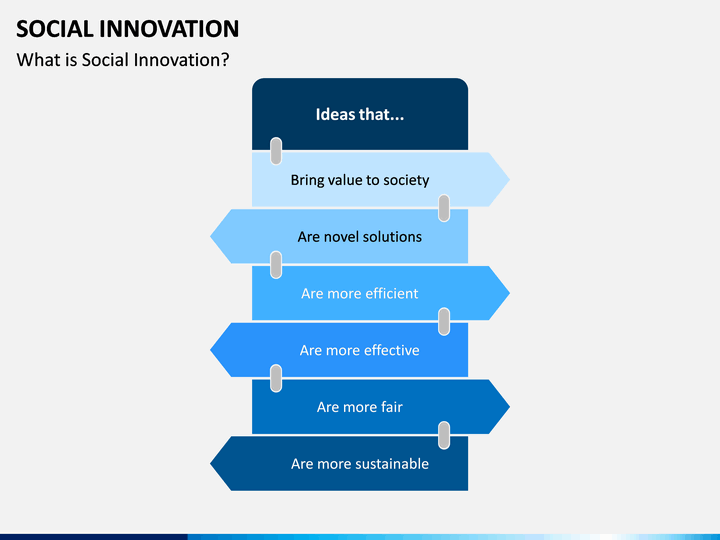 SOCIAL INNOVATION
What is Social Innovation?

Ideas that...

Bring value to society

Are novel solutions

Are more efficient

Are more effective

Are more fair

Are more sustainable